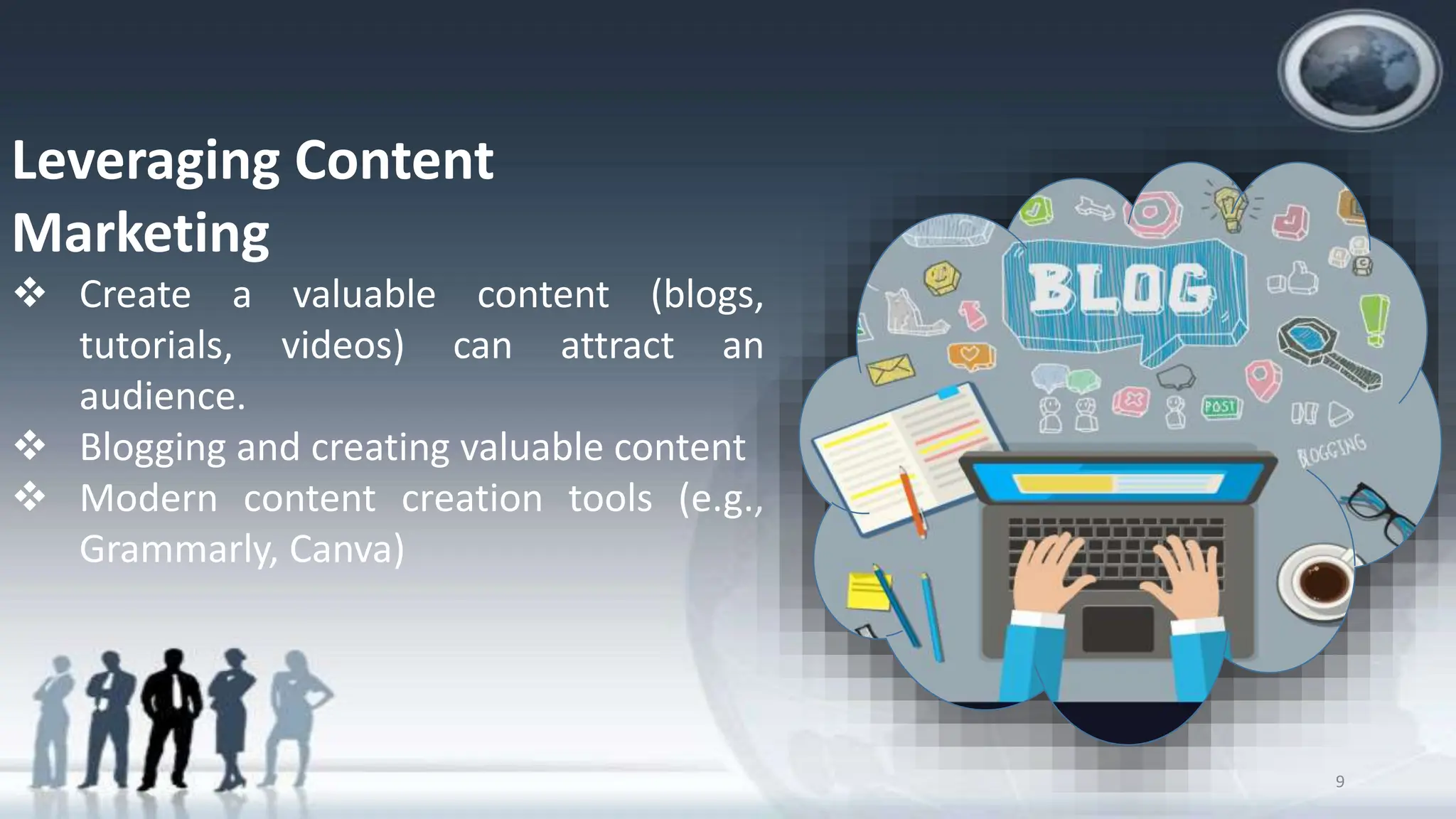 Leveraging Content Marketing

❖ Create a valuable content (blogs, tutorials, videos) can attract an audience.
❖ Blogging and creating valuable content
❖ Modern content creation tools (e.g., Grammarly, Canva)

BLOG

POST

BLOGGING

9